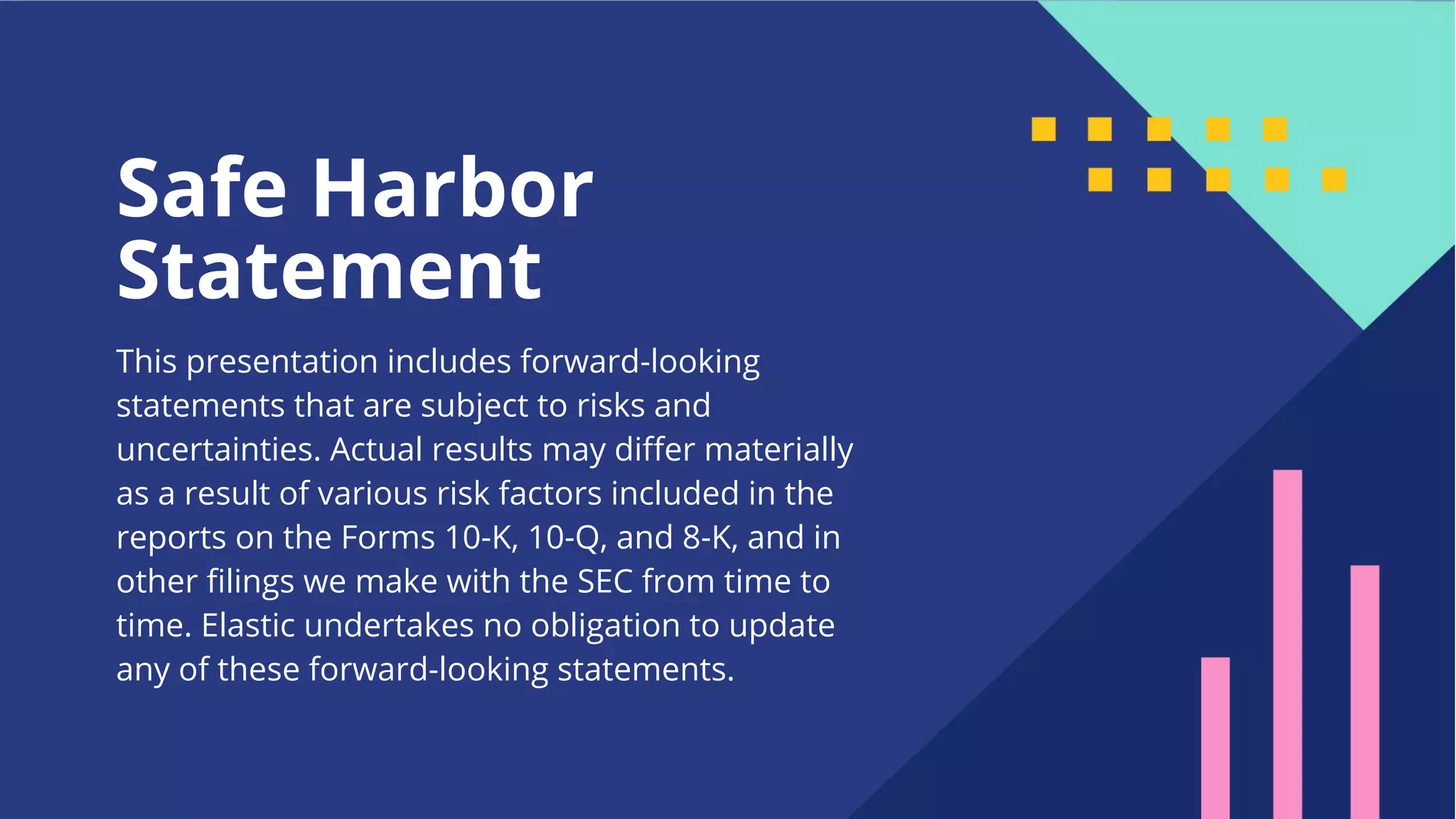 Safe Harbor Statement

This presentation includes forward-looking statements that are subject to risks and uncertainties. Actual results may differ materially as a result of various risk factors included in the reports on the Forms 10-K, 10-Q, and 8-K, and in other filings we make with the SEC from time to time. Elastic undertakes no obligation to update any of these forward-looking statements.